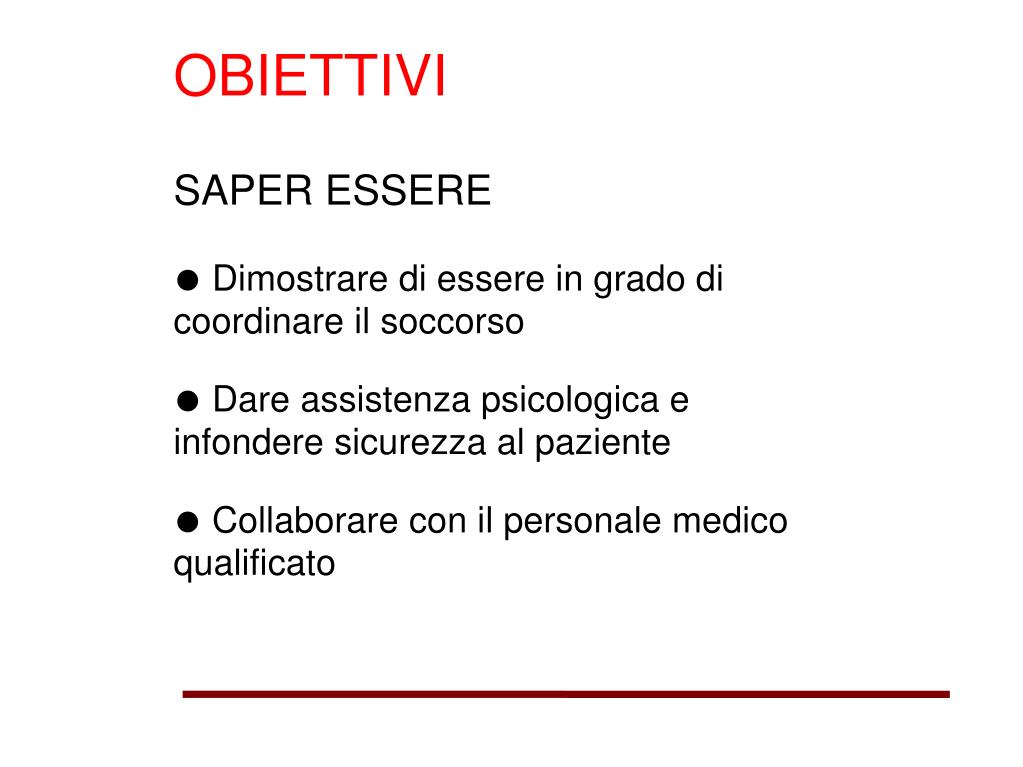 OBIETTIVI

SAPER ESSERE

● Dimostrare di essere in grado di coordinare il soccorso

● Dare assistenza psicologica e infondere sicurezza al paziente

● Collaborare con il personale medico qualificato